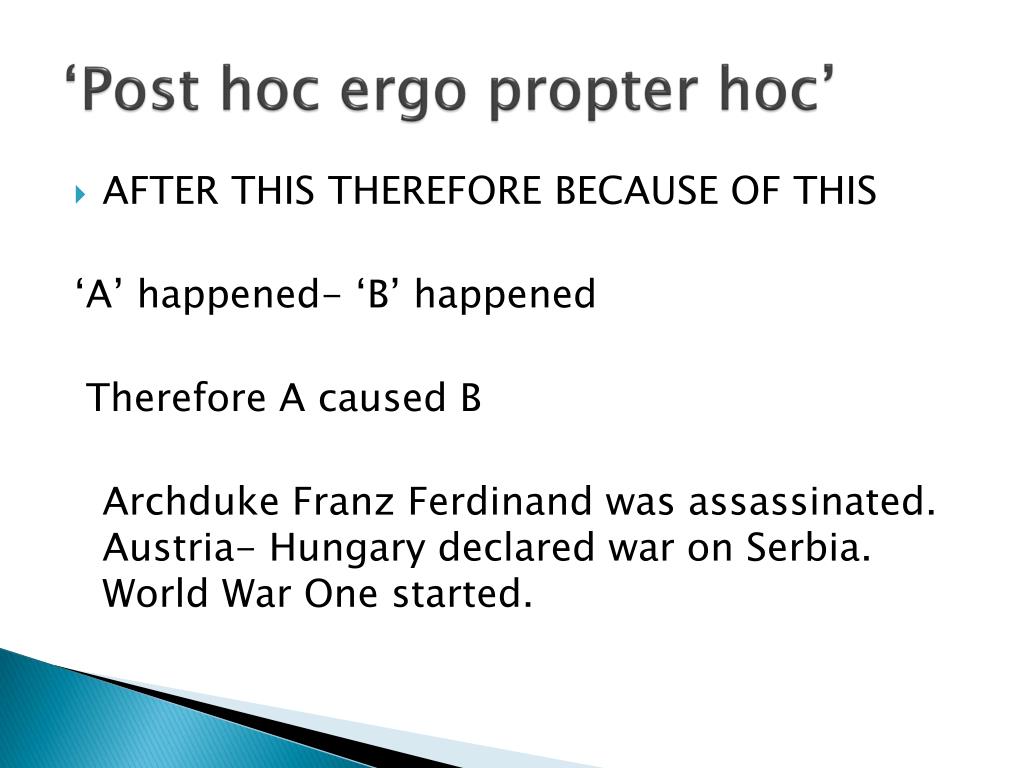 ‘Post hoc ergo propter hoc’

AFTER THIS THEREFORE BECAUSE OF THIS

‘A’ happened- ‘B’ happened

Therefore A caused B

Archduke Franz Ferdinand was assassinated.
Austria- Hungary declared war on Serbia.
World War One started.